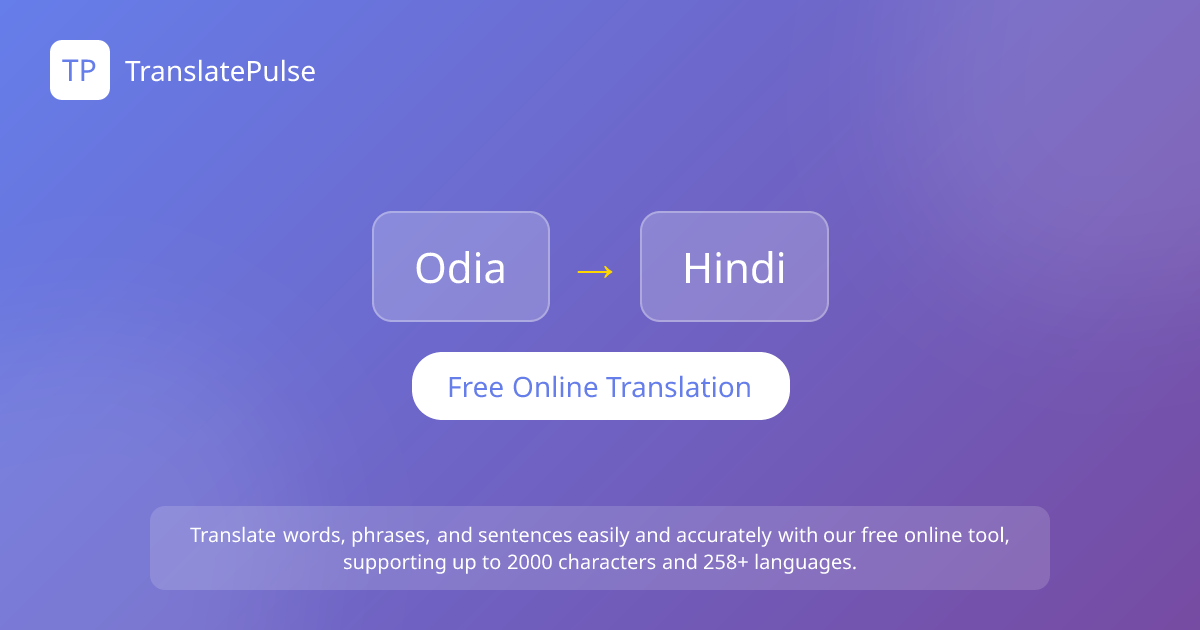 TP TranslatePulse

Odia → Hindi

Free Online Translation

Translate words, phrases, and sentences easily and accurately with our free online tool, supporting up to 2000 characters and 258+ languages.